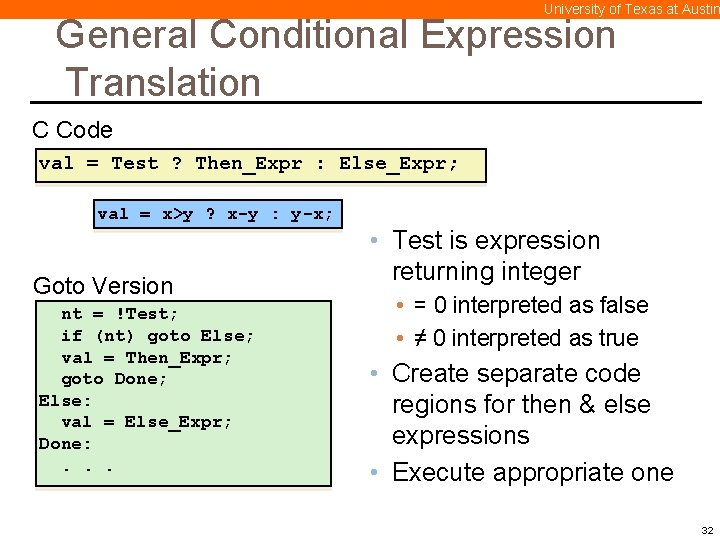 University of Texas at Austin

General Conditional Expression Translation

C Code

val = Test ? Then_Expr : Else_Expr;

val = x>y ? x-y : y-x;

Goto Version

nt = !Test;
if (nt) goto Else;
val = Then_Expr;
goto Done;
Else:
val = Else_Expr;
Done:
. . .

• Test is expression returning integer
• = 0 interpreted as false
• ≠ 0 interpreted as true
• Create separate code regions for then & else expressions
• Execute appropriate one

32